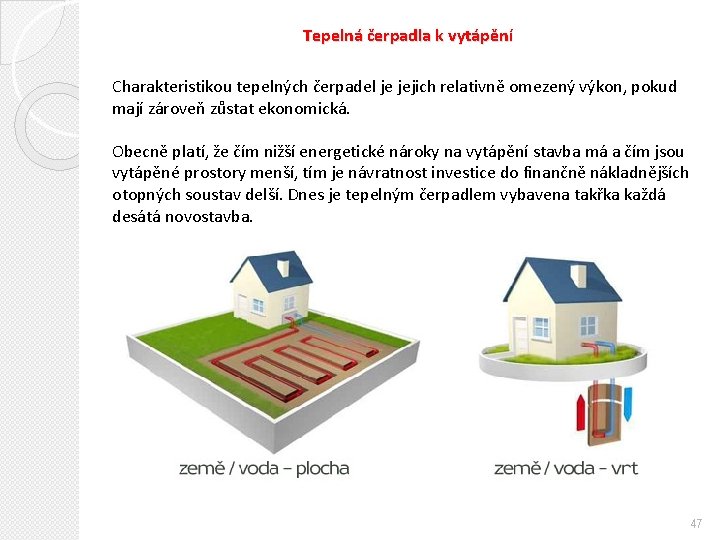 Tepelná čerpadla k vytápění

Charakteristikou tepelných čerpadel je jejich relativně omezený výkon, pokud mají zároveň zůstat ekonomická.

Obecně platí, že čím nižší energetické nároky na vytápění stavba má a čím jsou vytápěné prostory menší, tím je návratnost investice do finančně nákladnějších otopných soustav delší. Dnes je tepelným čerpadlem vybavena takřka každá desátá novostavba.

země / voda – plocha

země / voda – vrt

47